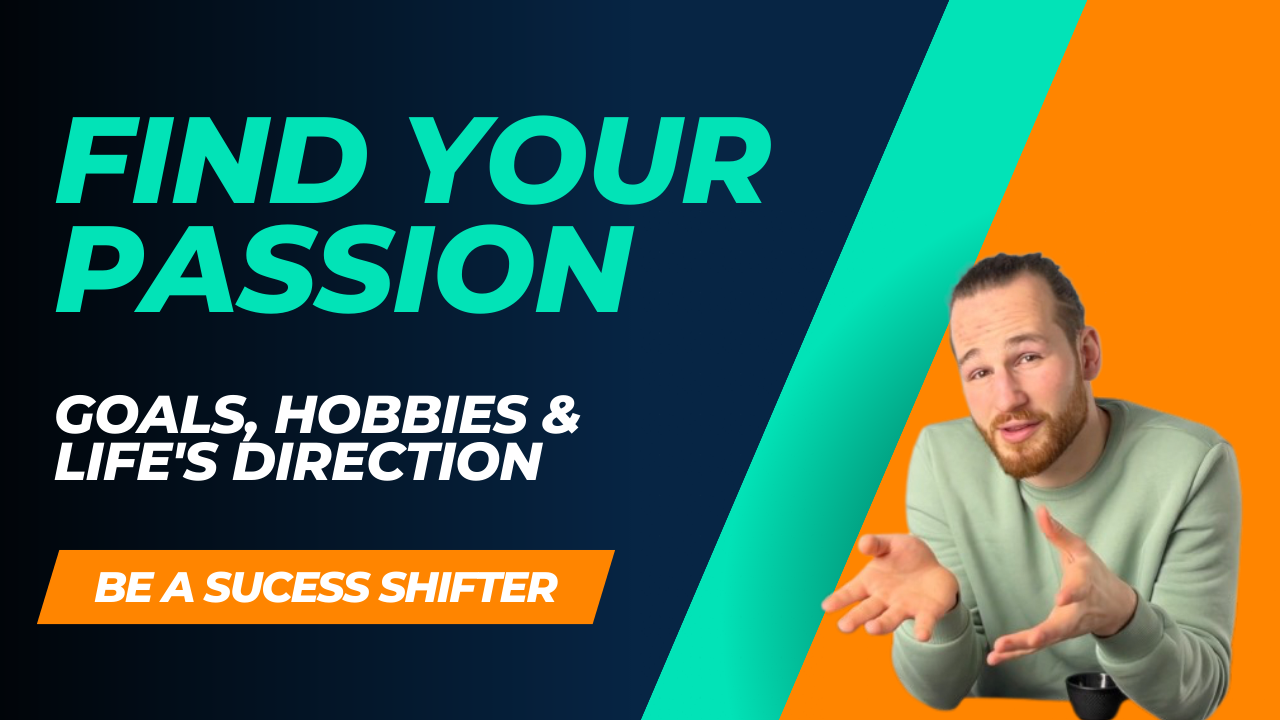 FIND YOUR PASSION

GOALS, HOBBIES & LIFE'S DIRECTION

BE A SUCESS SHIFTER